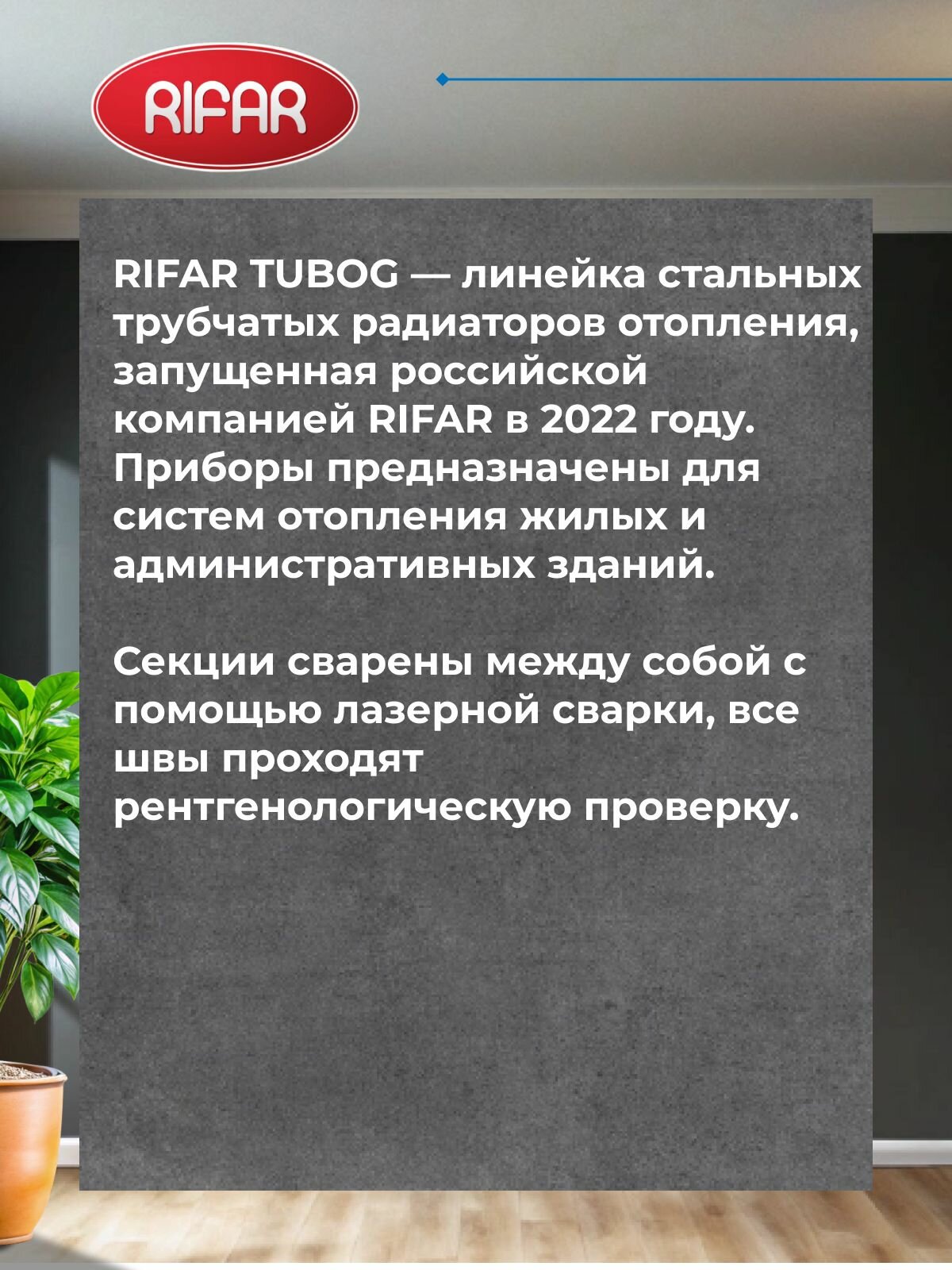 RIFAR

RIFAR TUBOG — линейка стальных трубчатых радиаторов отопления, запущенная российской компанией RIFAR в 2022 году. Приборы предназначены для систем отопления жилых и административных зданий.

Секции сварены между собой с помощью лазерной сварки, все швы проходят рентгенологическую проверку.